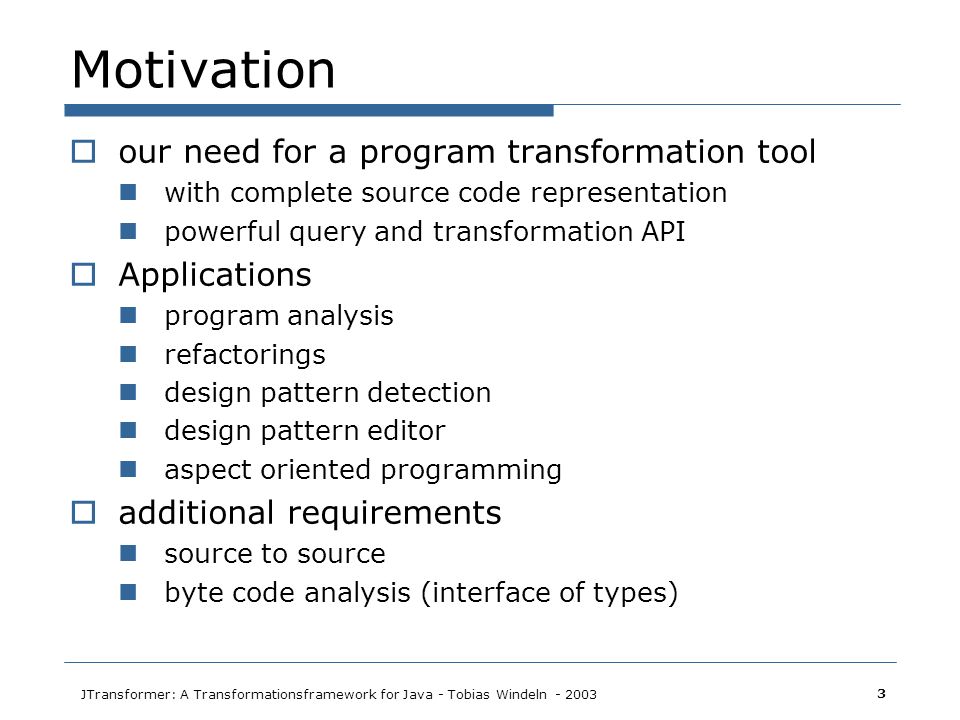 Motivation

our need for a program transformation tool

with complete source code representation

powerful query and transformation API

Applications

program analysis

refactorings

design pattern detection

design pattern editor

aspect oriented programming

additional requirements

source to source

byte code analysis (interface of types)

JTransformer: A Transformationsframework for Java - Tobias Windeln - 2003

3